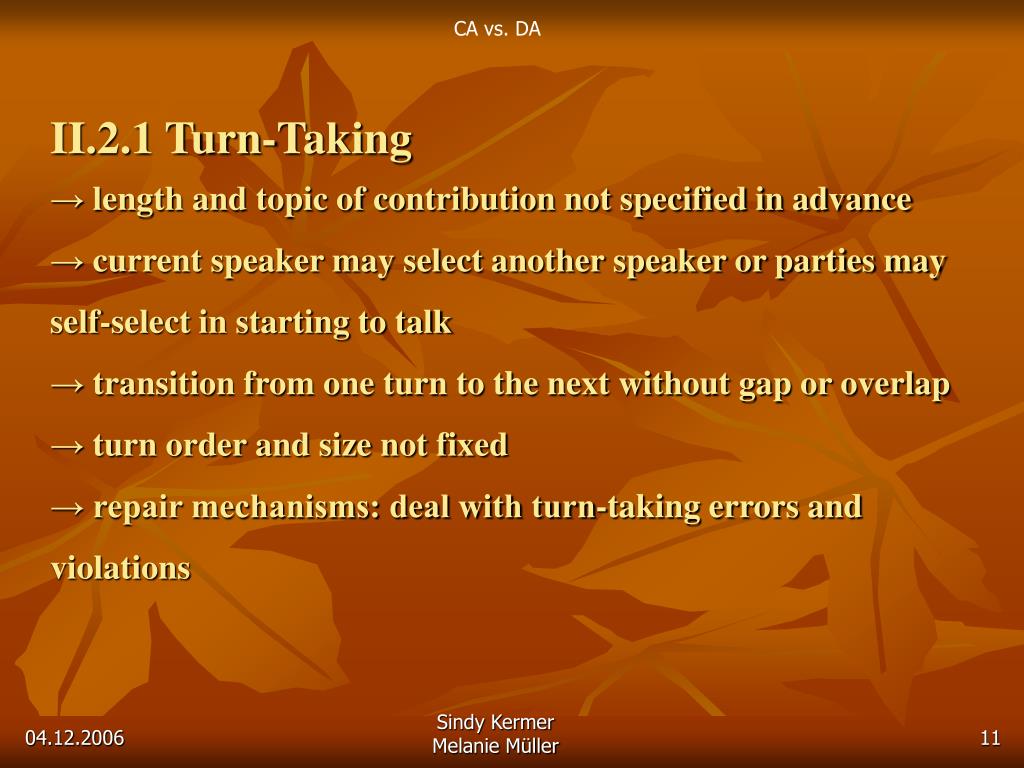 CA vs. DA

II.2.1 Turn-Taking

→ length and topic of contribution not specified in advance

→ current speaker may select another speaker or parties may self-select in starting to talk

→ transition from one turn to the next without gap or overlap

→ turn order and size not fixed

→ repair mechanisms: deal with turn-taking errors and violations

04.12.2006

Sindy Kermer
Melanie Müller

11